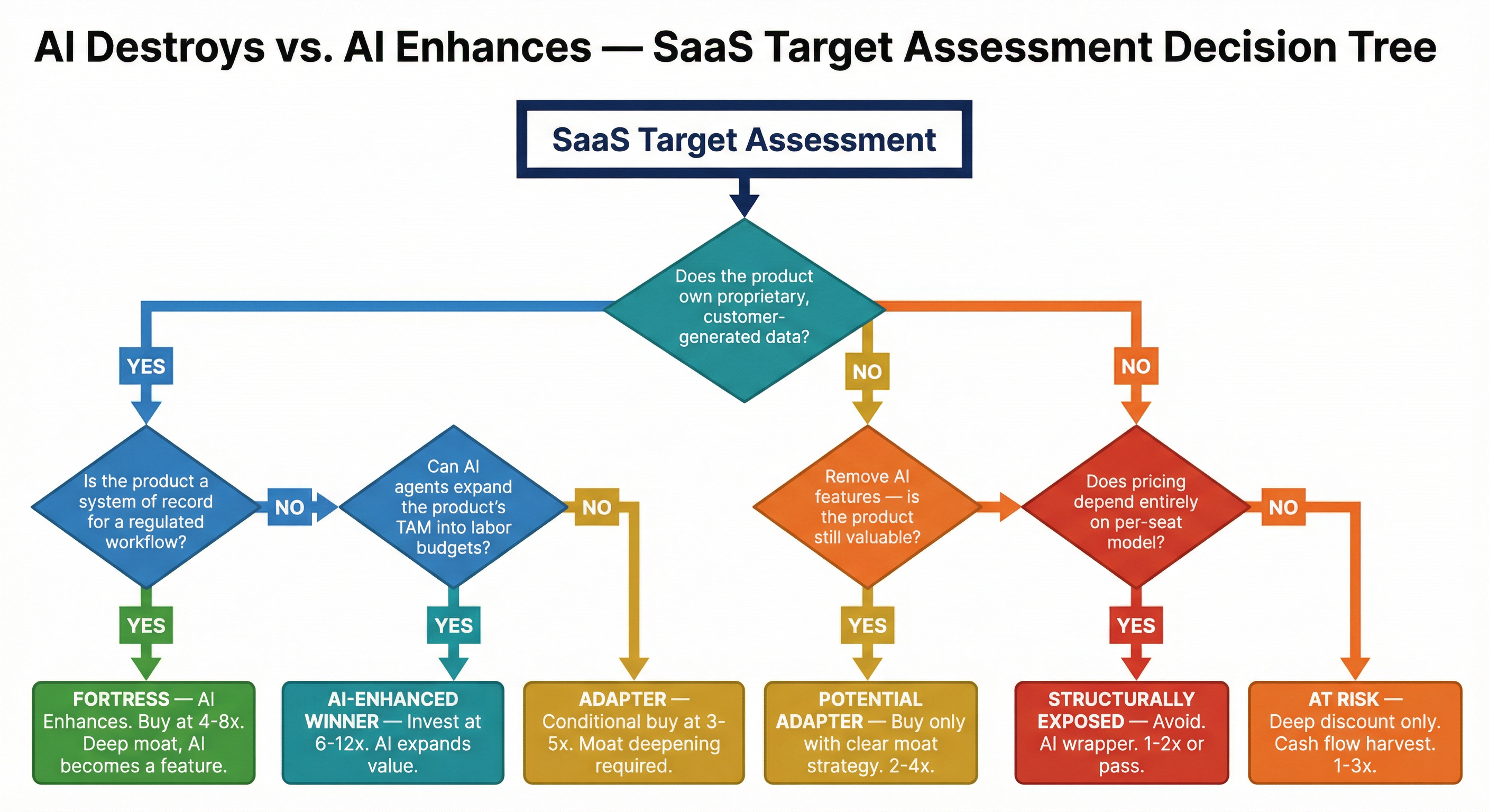 AI Destroys vs. AI Enhances — SaaS Target Assessment Decision Tree

SaaS Target Assessment

Does the product own proprietary, customer-generated data?

YES

NO

NO

Is the product a system of record for a regulated workflow?

NO

Can AI agents expand the product's TAM into labor budgets?

NO

Remove AI features — is the product still valuable?

Does pricing depend entirely on per-seat model?

NO

YES

YES

YES

YES

FORTRESS — AI Enhances. Buy at 4-8x. Deep moat, AI becomes a feature.

AI-ENHANCED WINNER — Invest at 6-12x. AI expands value.

ADAPTER — Conditional buy at 3-5x. Moat deepening required.

POTENTIAL ADAPTER — Buy only with clear moat strategy. 2-4x.

STRUCTURALLY EXPOSED — Avoid. AI wrapper. 1-2x or pass.

AT RISK — Deep discount only. Cash flow harvest. 1-3x.